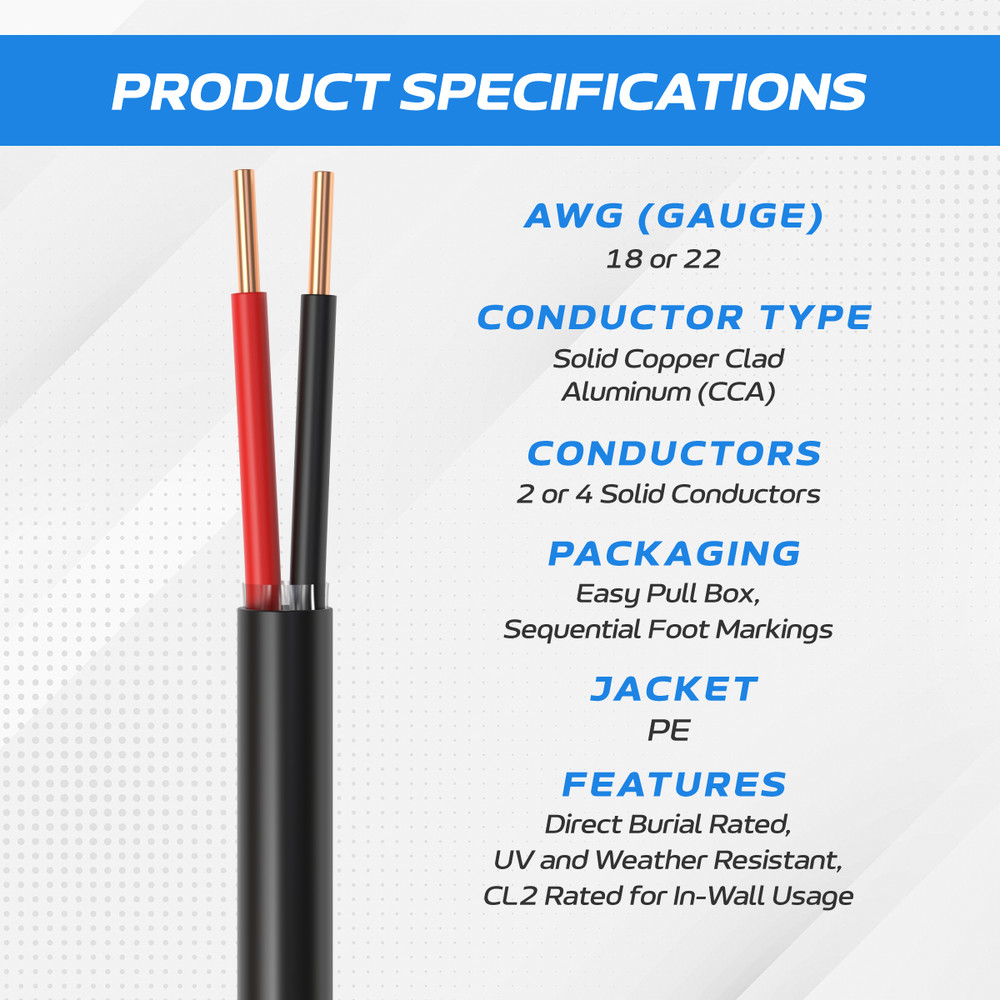 PRODUCT SPECIFICATIONS

AWG (GAUGE)
18 or 22

CONDUCTOR TYPE
Solid Copper Clad Aluminum (CCA)

CONDUCTORS
2 or 4 Solid Conductors

PACKAGING
Easy Pull Box, Sequential Foot Markings

JACKET
PE

FEATURES
Direct Burial Rated, UV and Weather Resistant, CL2 Rated for In-Wall Usage